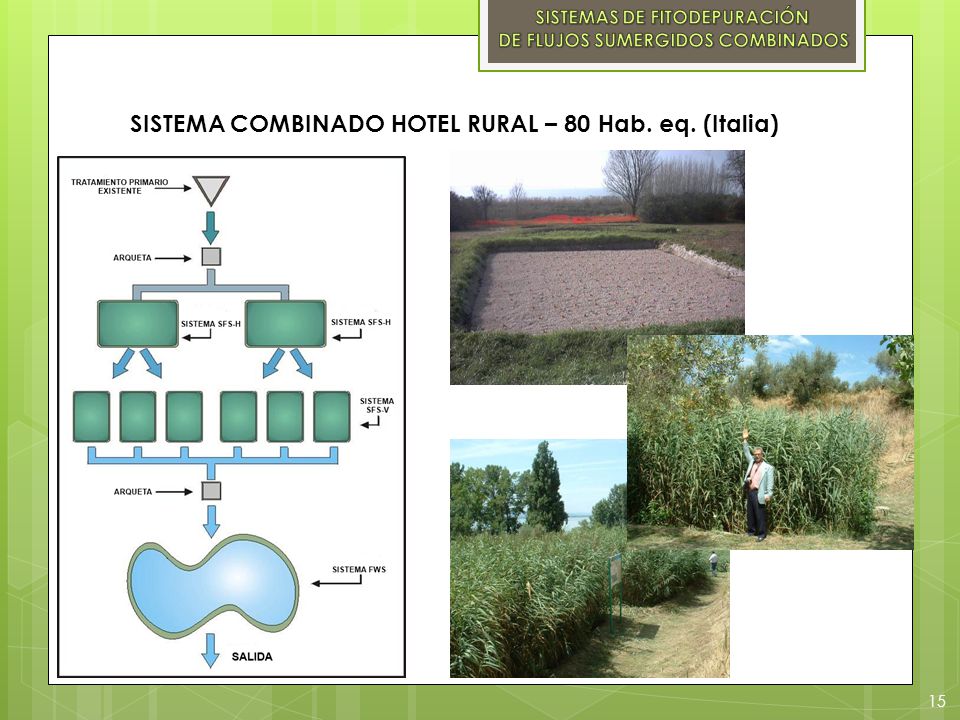 SISTEMAS DE FITODEPURACIÓN
DE FLUJOS SUMERGIDOS COMBINADOS

SISTEMA COMBINADO HOTEL RURAL – 80 Hab. eq. (Italia)

TRATAMIENTO PRIMARIO EXISTENTE

ARQUETA

SISTEMA SFS-H

SISTEMA SFS-H

SISTEMA SFS-V

ARQUETA

SISTEMA FWS

SALIDA

15